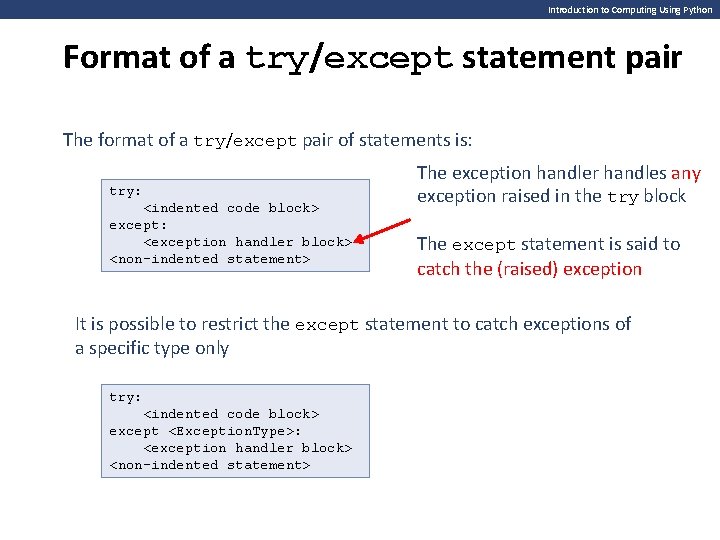 Introduction to Computing Using Python

Format of a try/except statement pair

The format of a try/except pair of statements is:

try:
    <indented code block>
except:
    <exception handler block>
<non-indented statement>

The exception handler handles any exception raised in the try block

The except statement is said to catch the (raised) exception

It is possible to restrict the except statement to catch exceptions of a specific type only

try:
    <indented code block>
except <ExceptionType>:
    <exception handler block>
<non-indented statement>